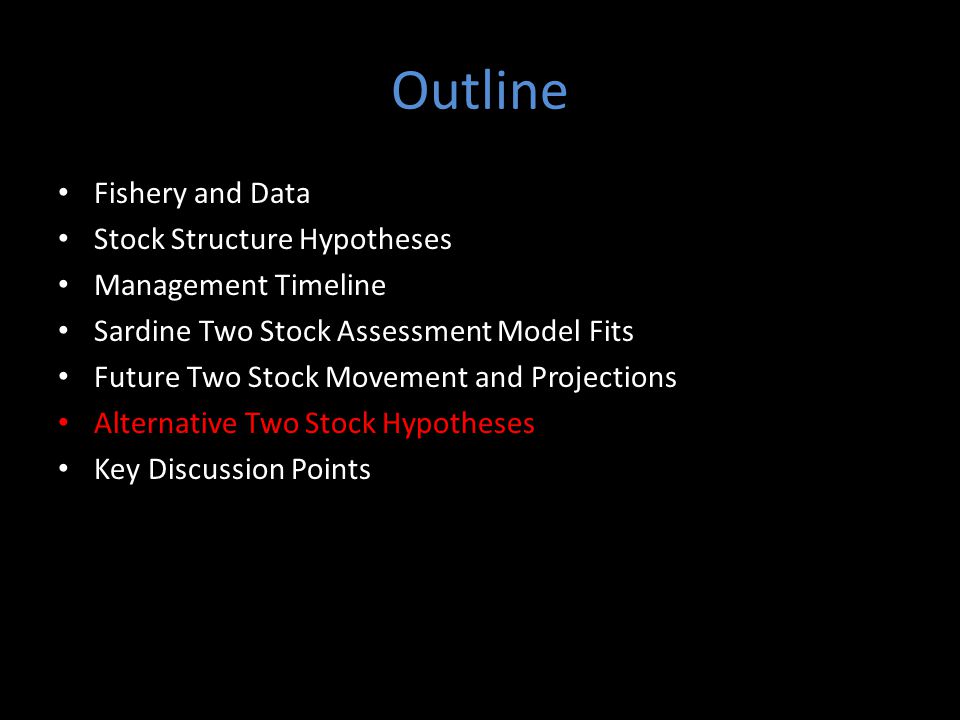 Outline

• Fishery and Data
• Stock Structure Hypotheses
• Management Timeline
• Sardine Two Stock Assessment Model Fits
• Future Two Stock Movement and Projections
• Alternative Two Stock Hypotheses
• Key Discussion Points